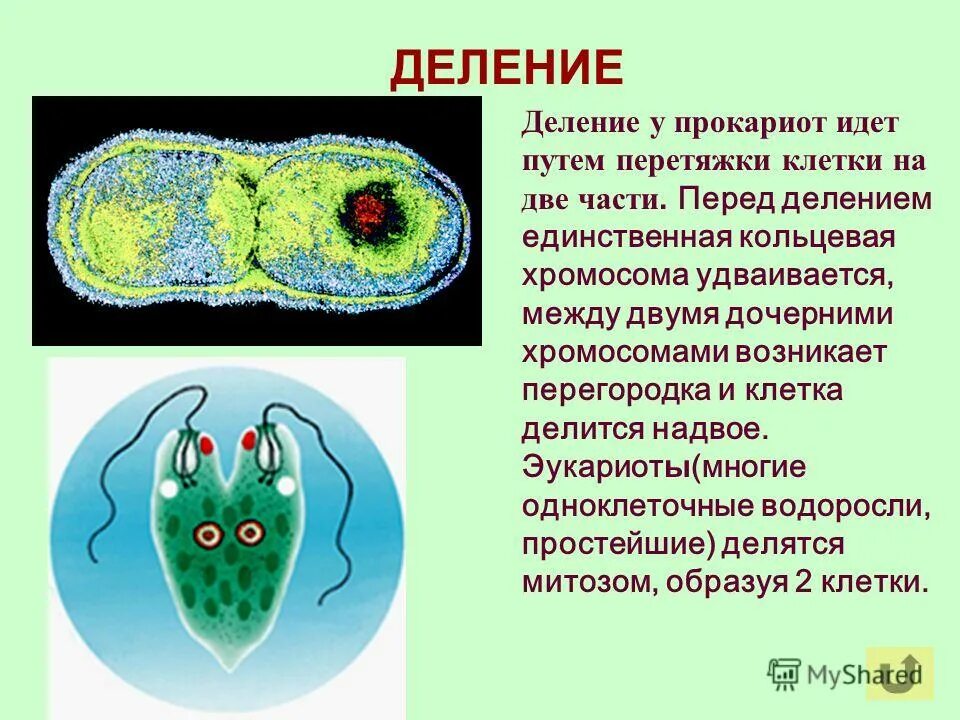 ДЕЛЕНИЕ

Деление у прокариот идет путем перетяжки клетки на две части. Перед делением единственная кольцевая хромосома удваивается, между двумя дочерними хромосомами возникает перегородка и клетка делится надвое. Эукариоты(многие одноклеточные водоросли, простейшие) делятся митозом, образуя 2 клетки.

MyShared